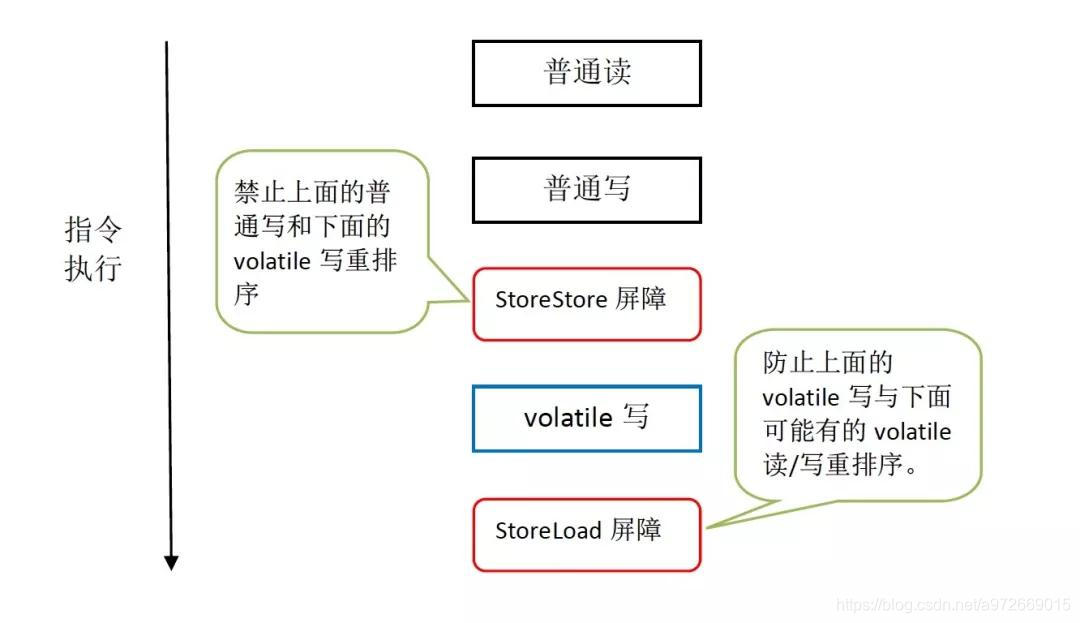 指令执行

普通读

普通写

禁止上面的普通写和下面的 volatile 写重排序

StoreStore 屏障

volatile 写

防止上面的 volatile 写与下面可能有的 volatile 读/写重排序。

StoreLoad 屏障

https://blog.csdn.net/a972669015